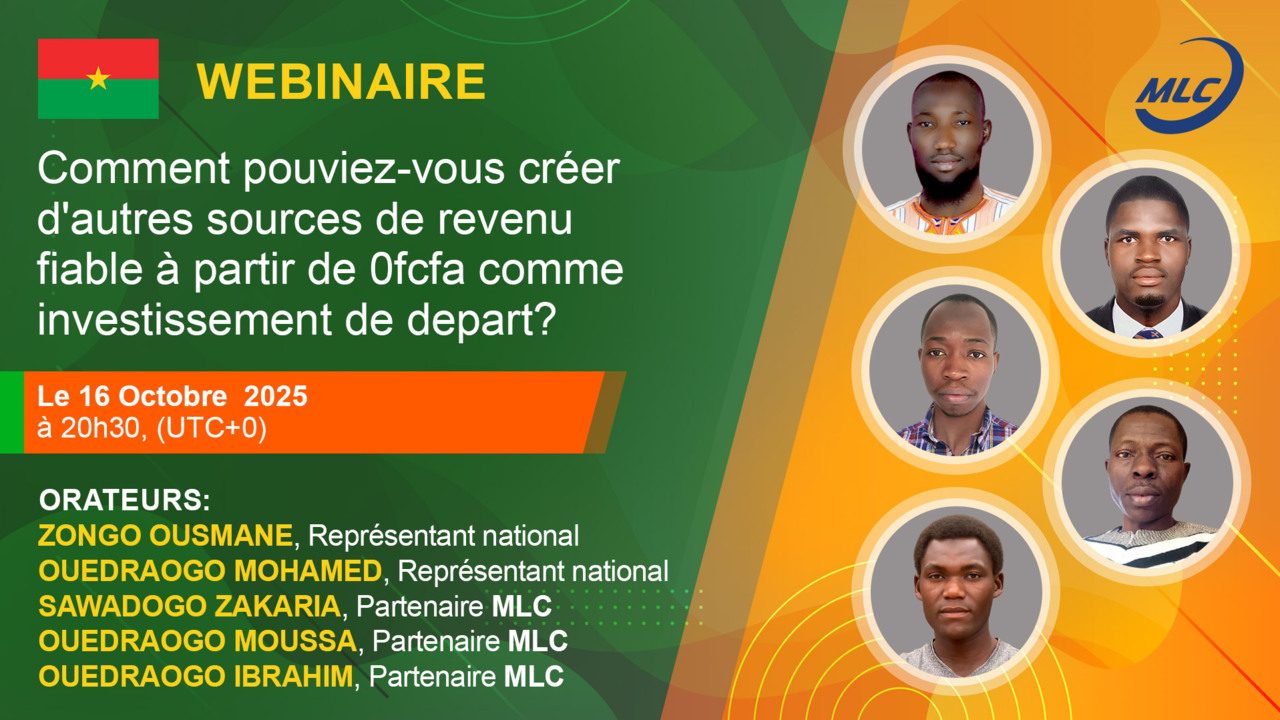 WEBINAIRE

MLC

Comment pouviez-vous créer d'autres sources de revenu fiable à partir de 0fcfa comme investissement de depart?

Le 16 Octobre 2025
à 20h30, (UTC+0)

ORATEURS:
ZONGO OUSMANE, Représentant national
OUEDRAOGO MOHAMED, Représentant national
SAWADOGO ZAKARIA, Partenaire MLC
OUEDRAOGO MOUSSA, Partenaire MLC
OUEDRAOGO IBRAHIM, Partenaire MLC